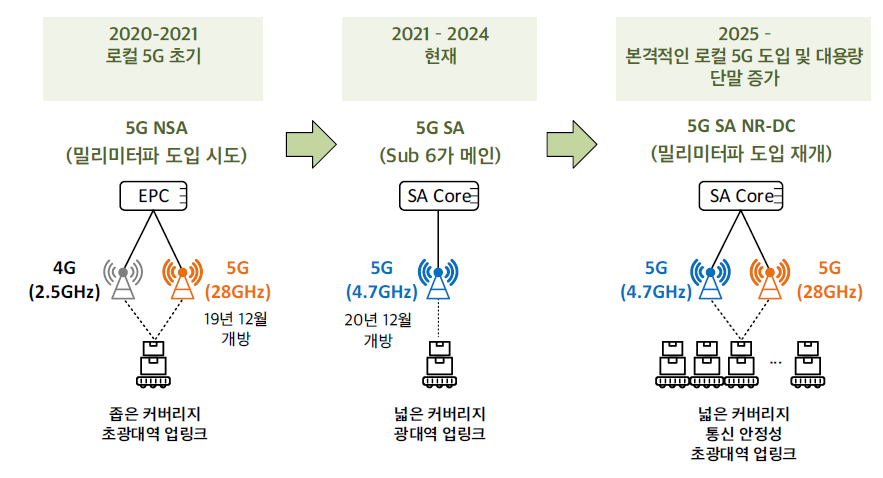 2020-2021
로컬 5G 초기

5G NSA
(밀리미터파 도입 시도)

EPC

4G
(2.5GHz)

5G
(28GHz)

19년 12월
개방

좁은 커버리지
초광대역 업링크

2021 - 2024
현재

5G SA
(Sub 6가 메인)

SA Core

5G
(4.7GHz)

20년 12월
개방

넓은 커버리지
광대역 업링크

2025 -
본격적인 로컬 5G 도입 및 대용량
단말 증가

5G SA NR-DC
(밀리미터파 도입 재개)

SA Core

5G
(4.7GHz)

5G
(28GHz)

...

넓은 커버리지
통신 안정성
초광대역 업링크